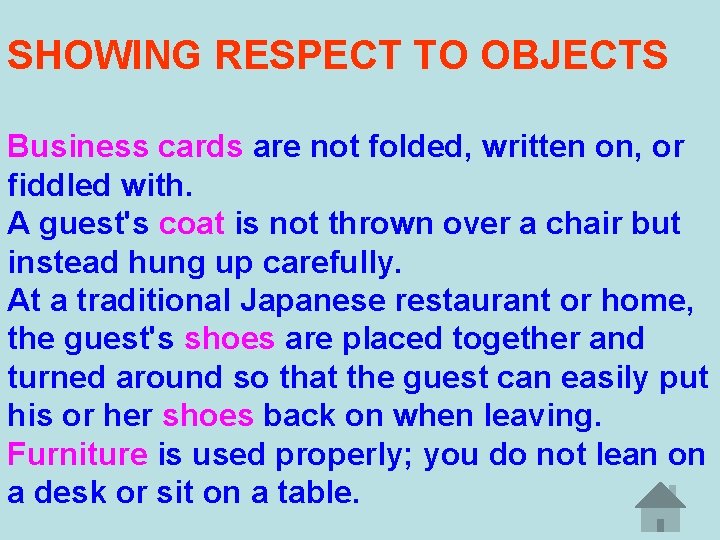 SHOWING RESPECT TO OBJECTS

Business cards are not folded, written on, or fiddled with.
A guest's coat is not thrown over a chair but instead hung up carefully.
At a traditional Japanese restaurant or home, the guest's shoes are placed together and turned around so that the guest can easily put his or her shoes back on when leaving.
Furniture is used properly; you do not lean on a desk or sit on a table.